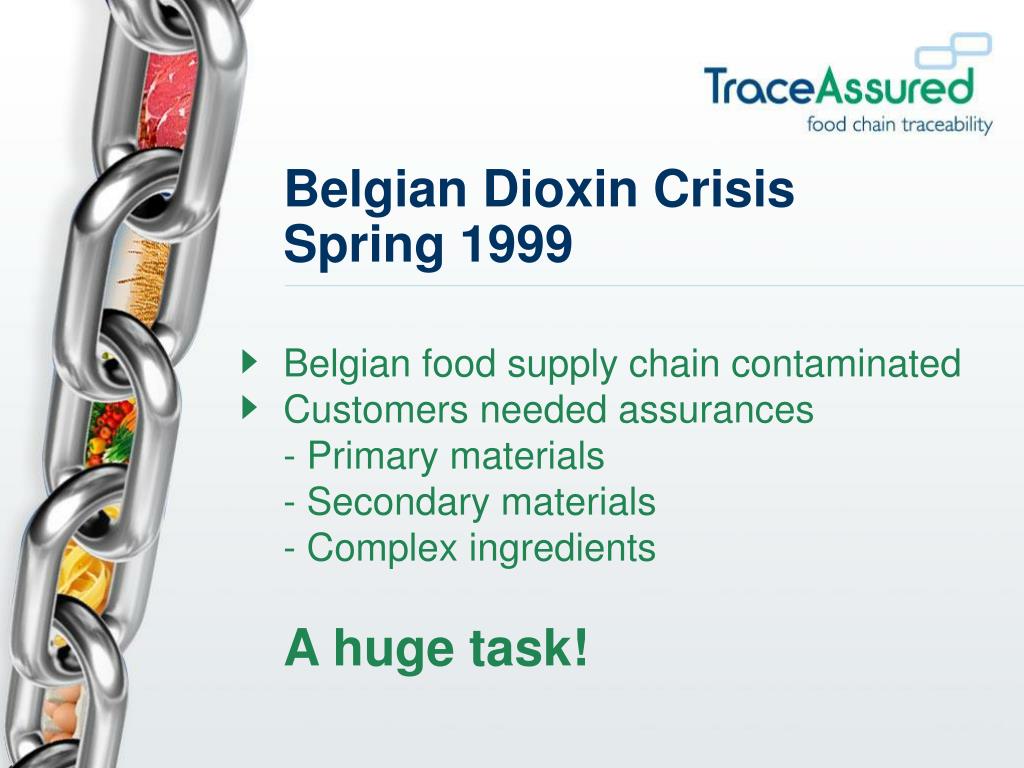 TraceAssured
food chain traceability

Belgian Dioxin Crisis
Spring 1999

Belgian food supply chain contaminated
Customers needed assurances
- Primary materials
- Secondary materials
- Complex ingredients

A huge task!